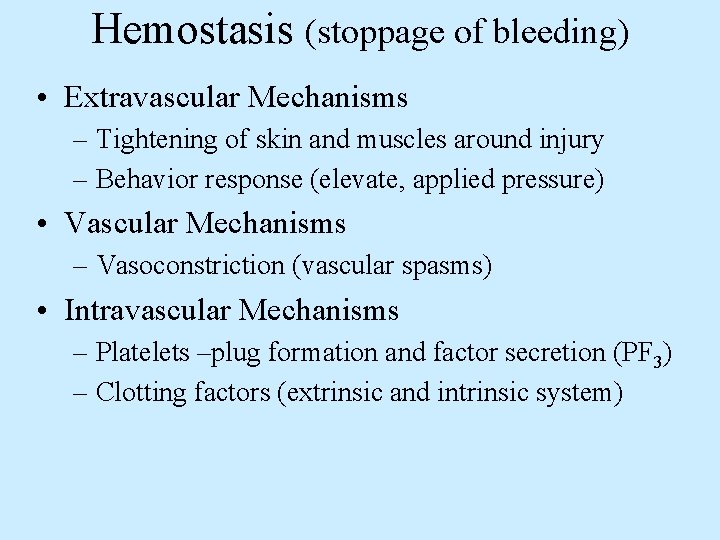 Hemostasis (stoppage of bleeding)

• Extravascular Mechanisms
– Tightening of skin and muscles around injury
– Behavior response (elevate, applied pressure)

• Vascular Mechanisms
– Vasoconstriction (vascular spasms)

• Intravascular Mechanisms
– Platelets –plug formation and factor secretion ($PF_3$)
– Clotting factors (extrinsic and intrinsic system)